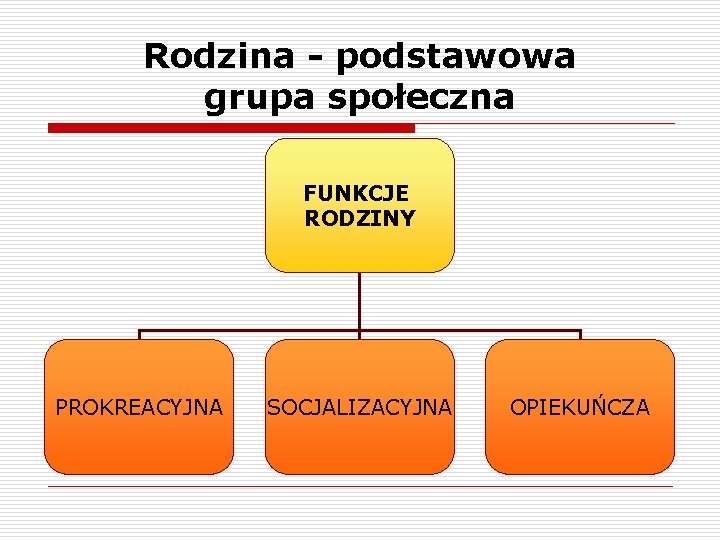 Rodzina - podstawowa grupa społeczna

FUNKCJE RODZINY

PROKREACYJNA

SOCJALIZACYJNA

OPIEKUŃCZA